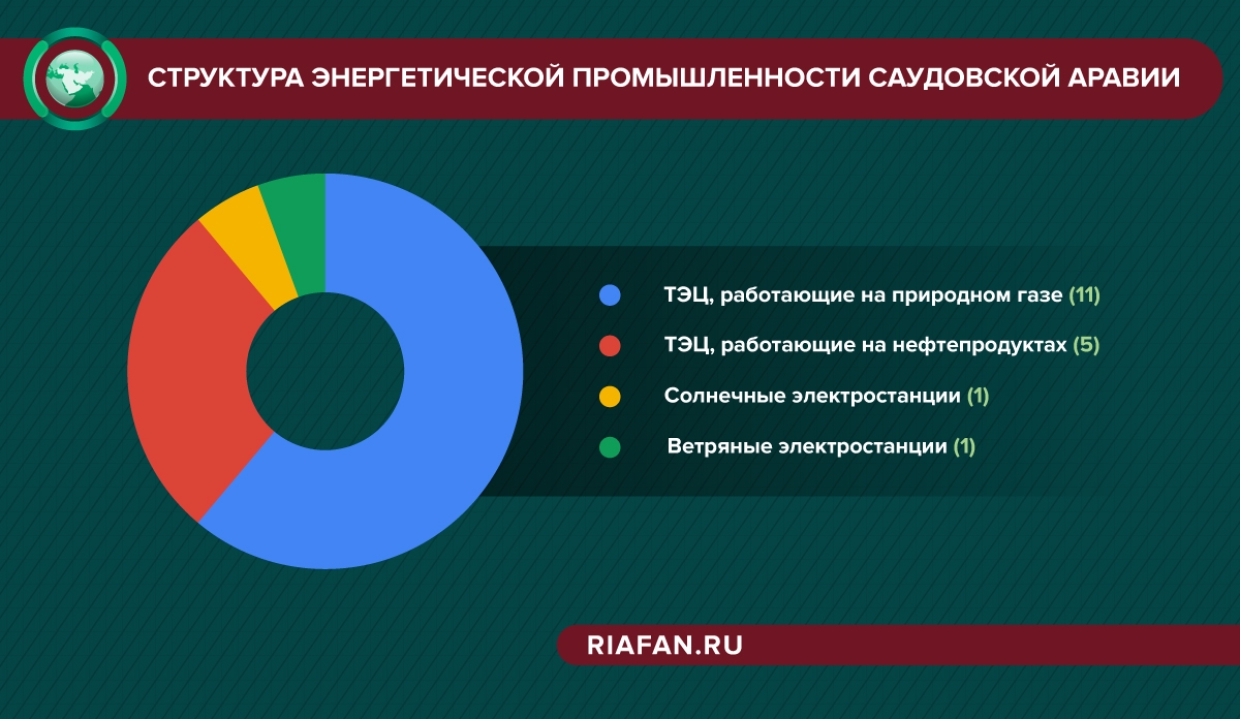 СТРУКТУРА ЭНЕРГЕТИЧЕСКОЙ ПРОМЫШЛЕННОСТИ САУДОВСКОЙ АРАВИИ

ТЭЦ, работающие на природном газе (11)

ТЭЦ, работающие на нефтепродуктах (5)

Солнечные электростанции (1)

Ветряные электростанции (1)

RIAFAN.RU